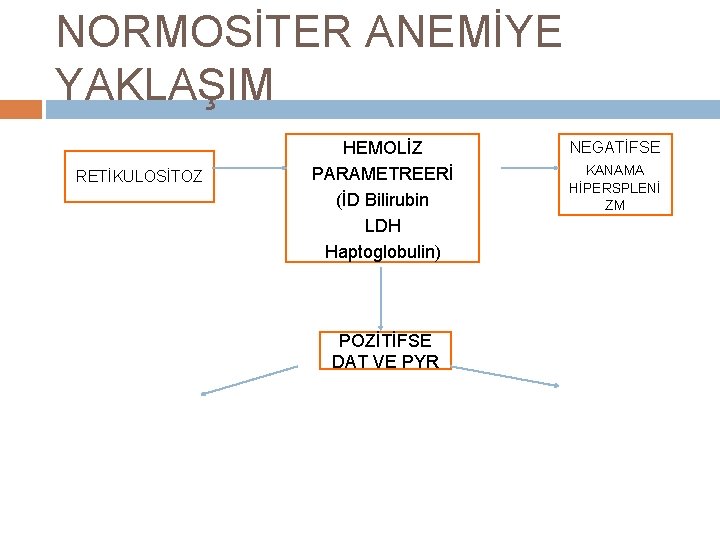 NORMOSİTER ANEMİYE YAKLAŞIM

RETİKULOSİTOZ

HEMOLİZ PARAMETREERİ (İD Bilirubin LDH Haptoglobulin)

NEGATİFSE
KANAMA HİPERSPLENİ ZM

POZİTİFSE DAT VE PYR